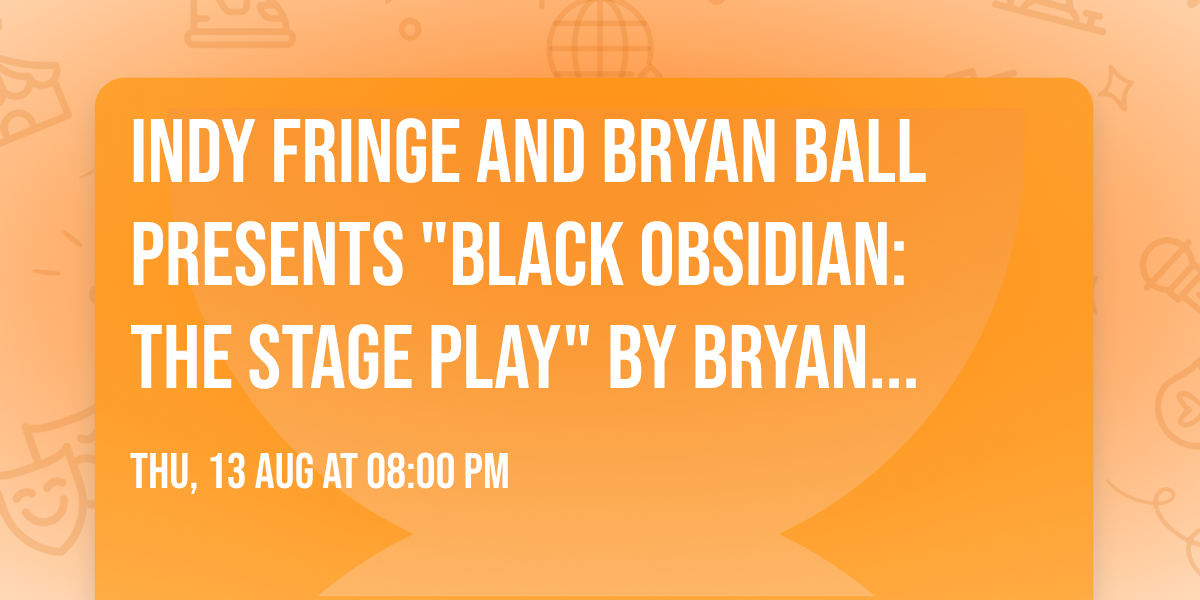 INDY FRINGE AND BRYAN BALL PRESENTS "BLACK OBSIDIAN: THE STAGE PLAY" BY BRYAN...

THU, 13 AUG AT 08:00 PM